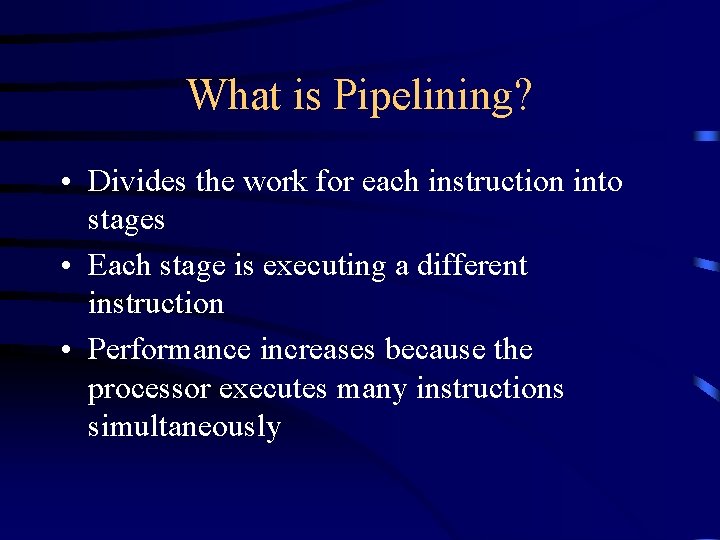 What is Pipelining?

• Divides the work for each instruction into stages

• Each stage is executing a different instruction

• Performance increases because the processor executes many instructions simultaneously